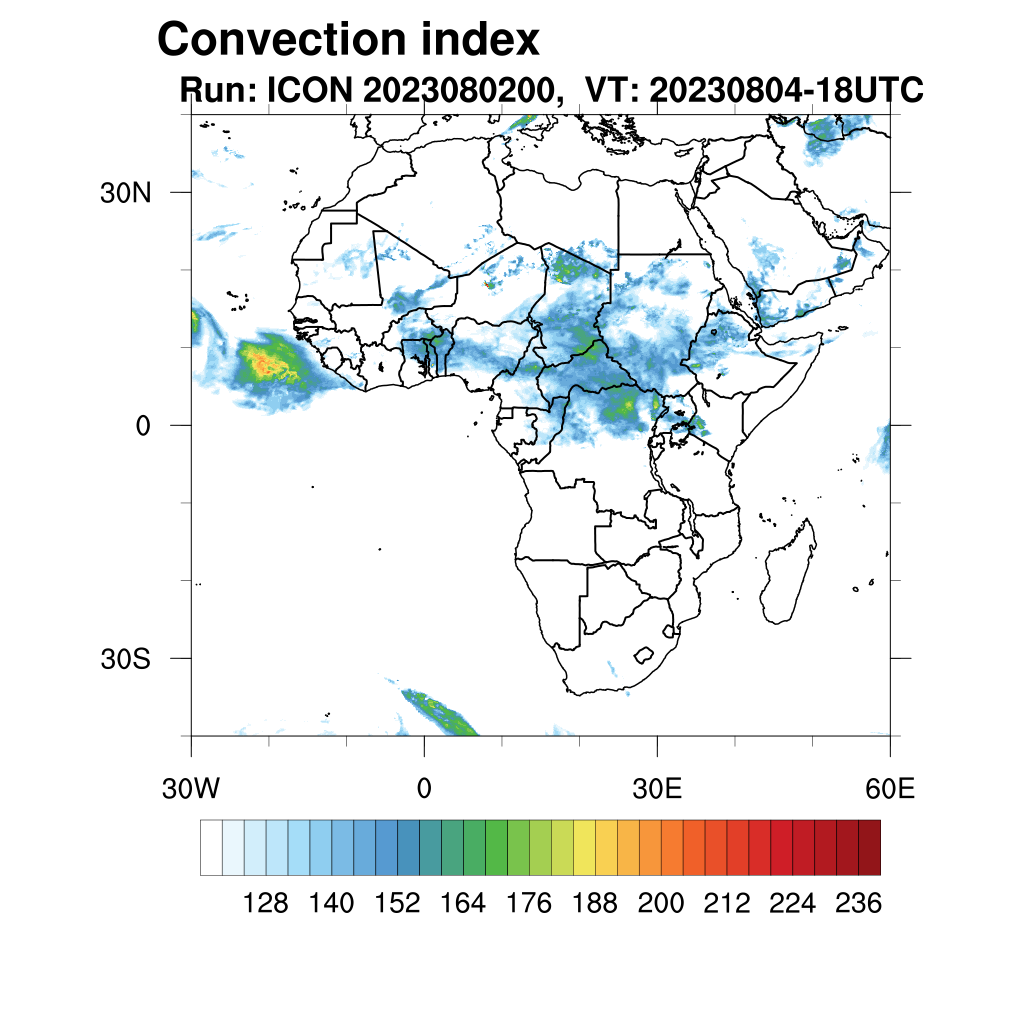 Convection index
Run: ICON 2023080200, VT: 20230804-18UTC

30N
0
30S

30W 0 30E 60E

128 140 152 164 176 188 200 212 224 236